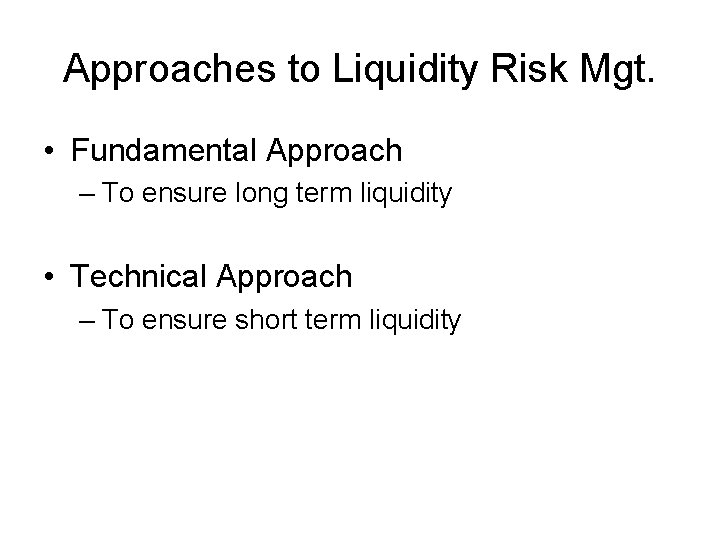 Approaches to Liquidity Risk Mgt.

• Fundamental Approach
– To ensure long term liquidity

• Technical Approach
– To ensure short term liquidity